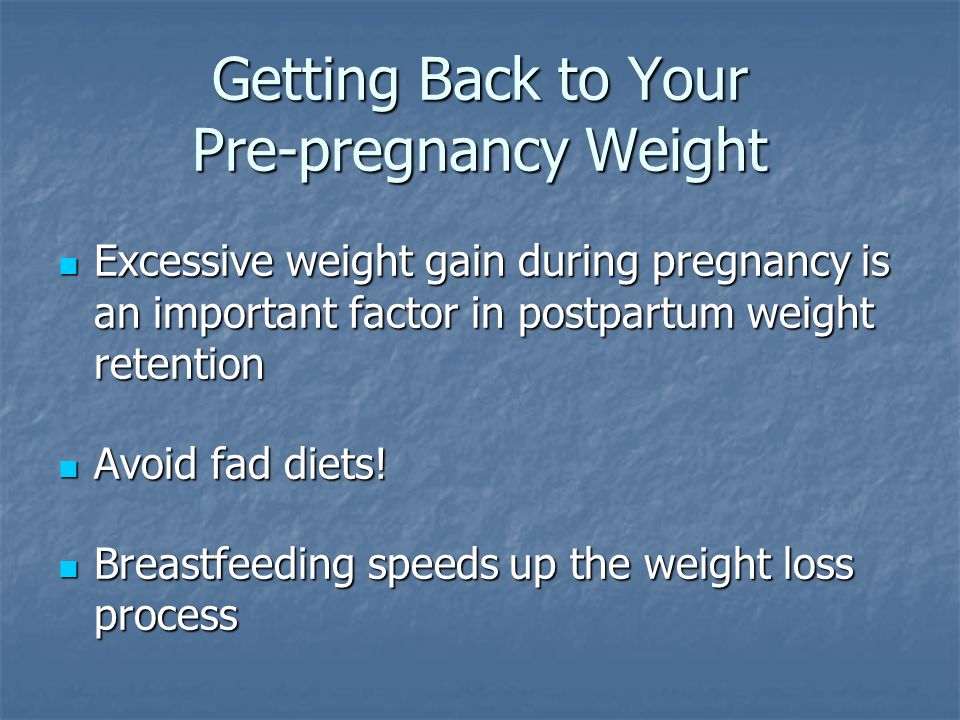 Getting Back to Your Pre-pregnancy Weight

- Excessive weight gain during pregnancy is an important factor in postpartum weight retention

- Avoid fad diets!

- Breastfeeding speeds up the weight loss process